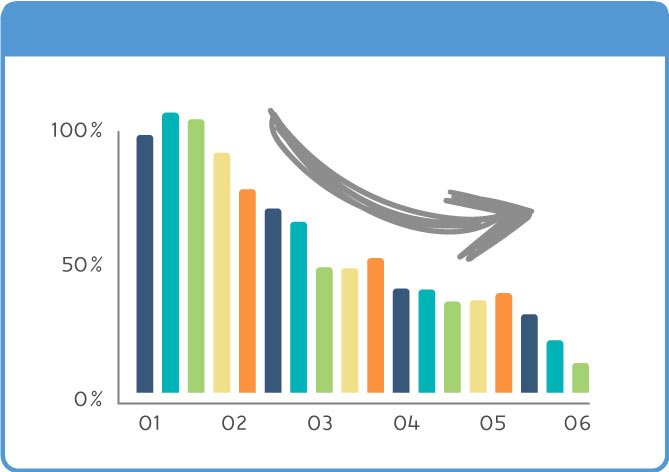 100%
50%
0%
01
02
03
04
05
06